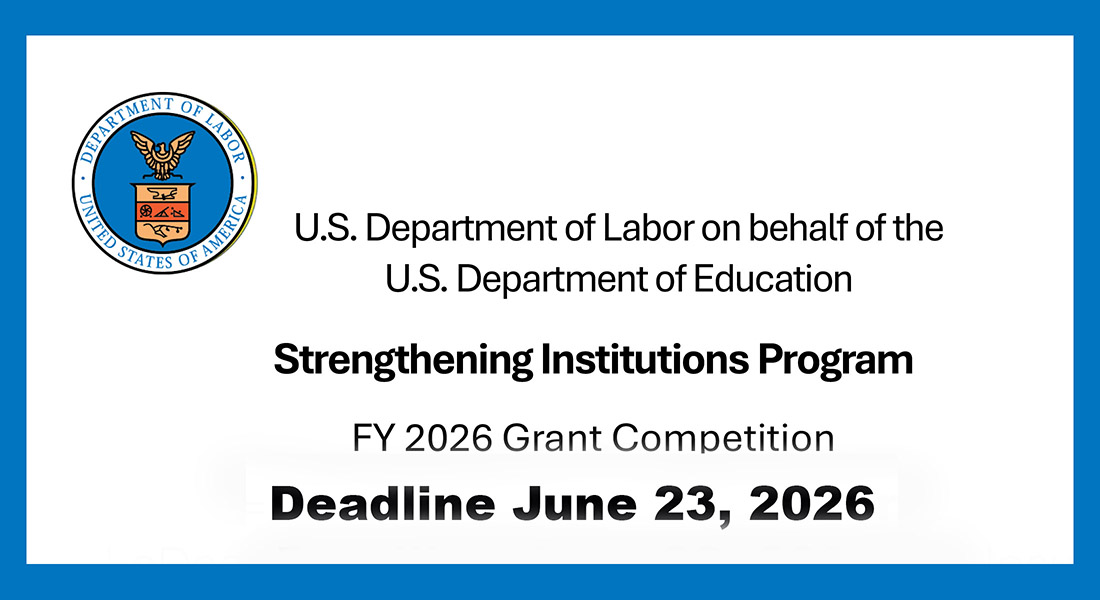 DEPARTMENT OF LABOR
UNITED STATES OF AMERICA

U.S. Department of Labor on behalf of the U.S. Department of Education

Strengthening Institutions Program

FY 2026 Grant Competition

Deadline June 23, 2026